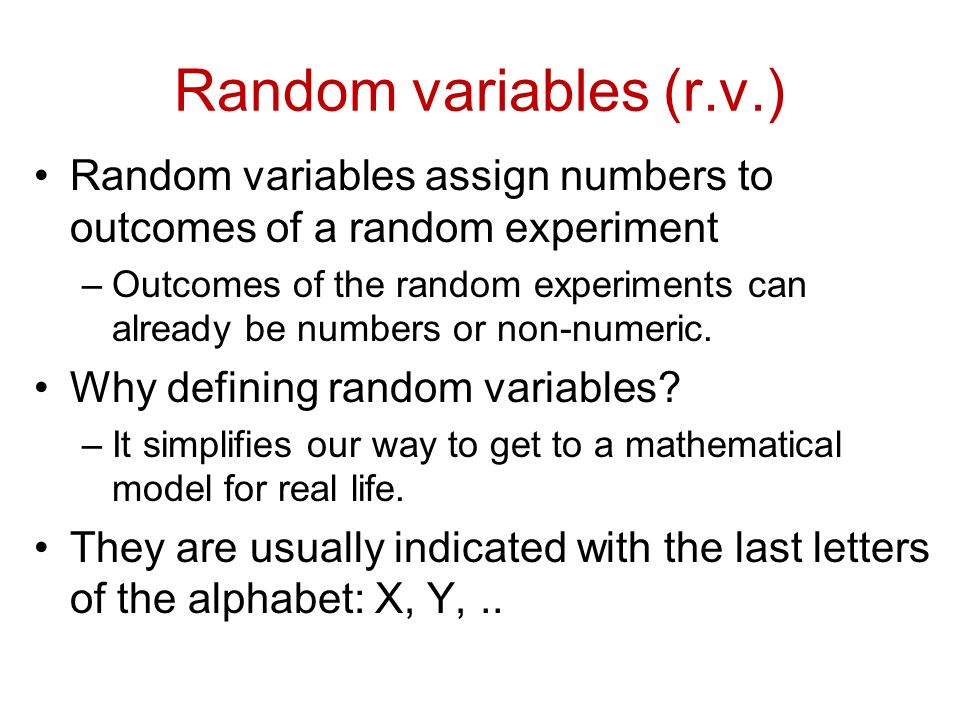 Random variables (r.v.)

• Random variables assign numbers to outcomes of a random experiment

– Outcomes of the random experiments can already be numbers or non-numeric.

• Why defining random variables?

– It simplifies our way to get to a mathematical model for real life.

• They are usually indicated with the last letters of the alphabet: X, Y, ..